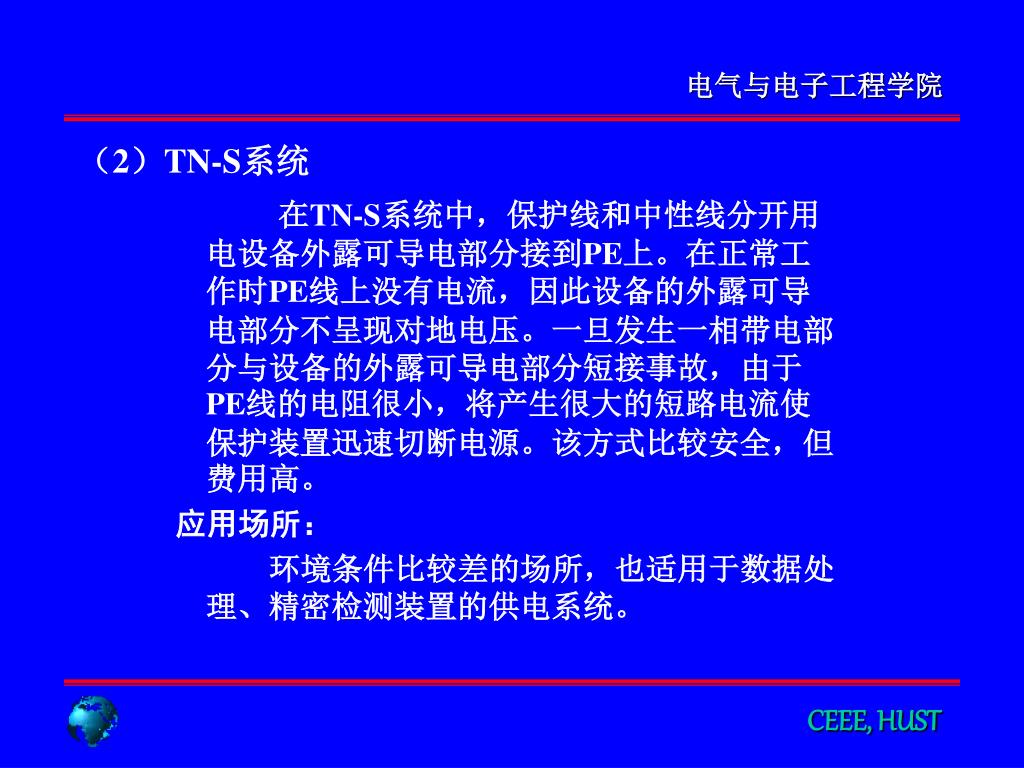 电气与电子工程学院

（2）TN-S系统

在TN-S系统中，保护线和中性线分开用电设备外露可导电部分接到PE上。在正常工作时PE线上没有电流，因此设备的外露可导电部分不呈现对地电压。一旦发生一相带电部分与设备的外露可导电部分短接事故，由于PE线的电阻很小，将产生很大的短路电流使保护装置迅速切断电源。该方式比较安全，但费用高。

应用场所：

环境条件比较差的场所，也适用于数据处理、精密检测装置的供电系统。

CEEE, HUST